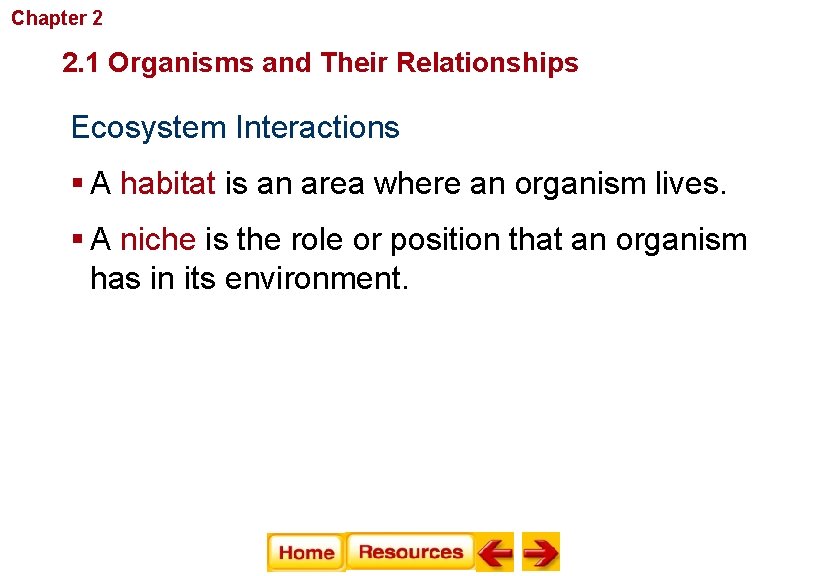 Chapter 2

2.1 Organisms and Their Relationships

Ecosystem Interactions

▪ A habitat is an area where an organism lives.

▪ A niche is the role or position that an organism has in its environment.

Home Resources